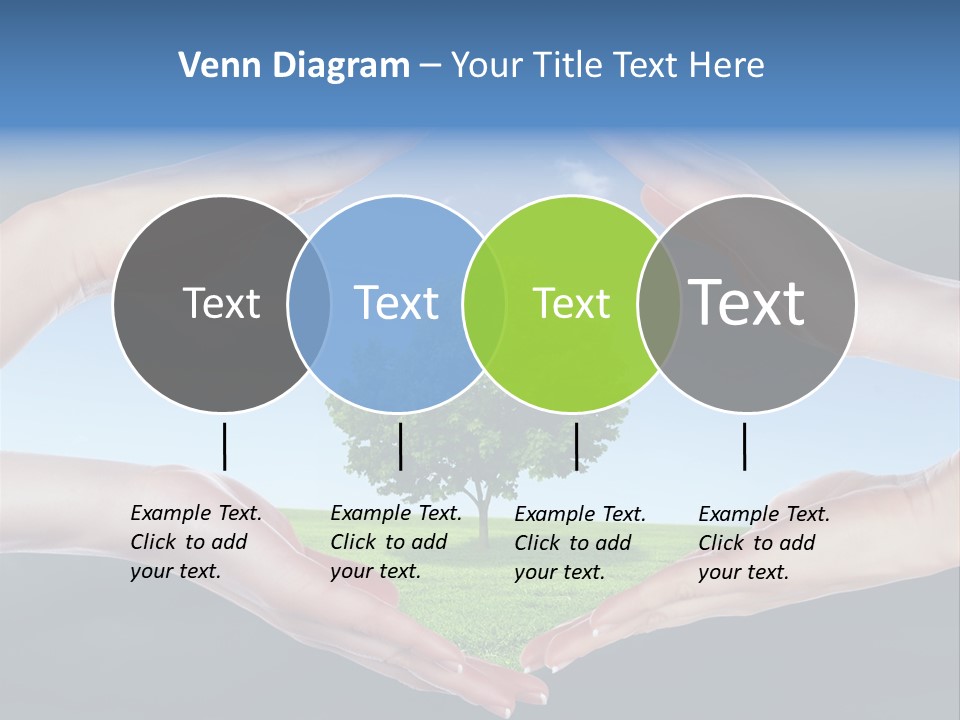 Venn Diagram – Your Title Text Here

Text

Text

Text

Text

Example Text. Click to add your text.

Example Text. Click to add your text.

Example Text. Click to add your text.

Example Text. Click to add your text.